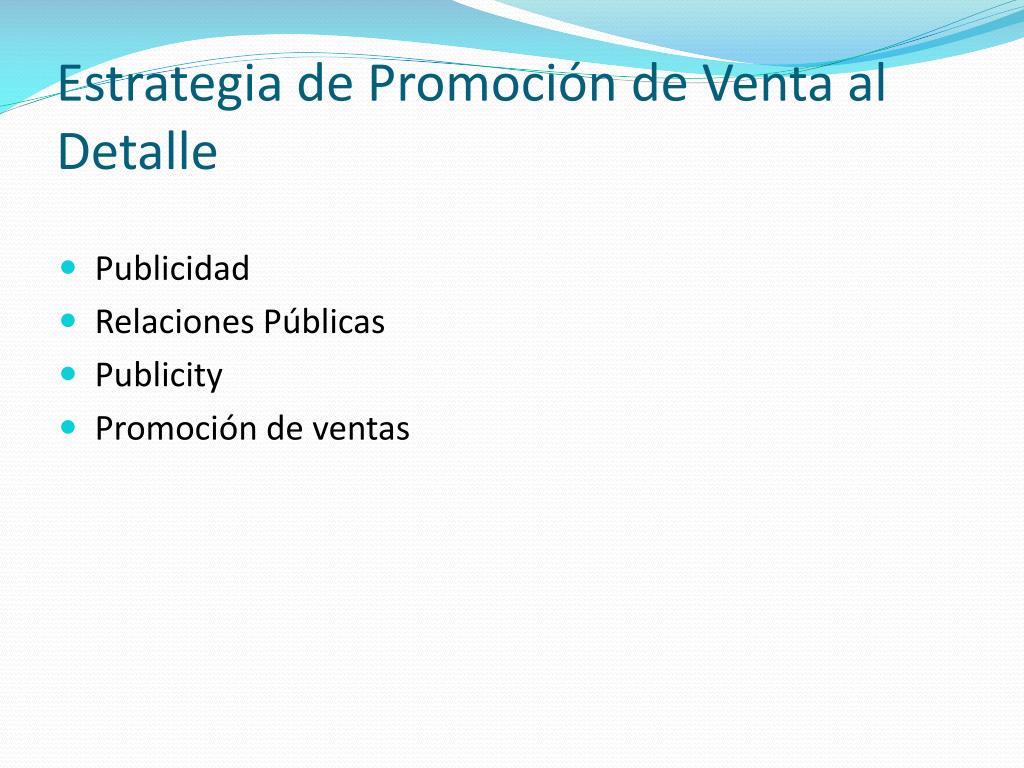 Estrategia de Promoción de Venta al Detalle

- Publicidad
- Relaciones Públicas
- Publicity
- Promoción de ventas